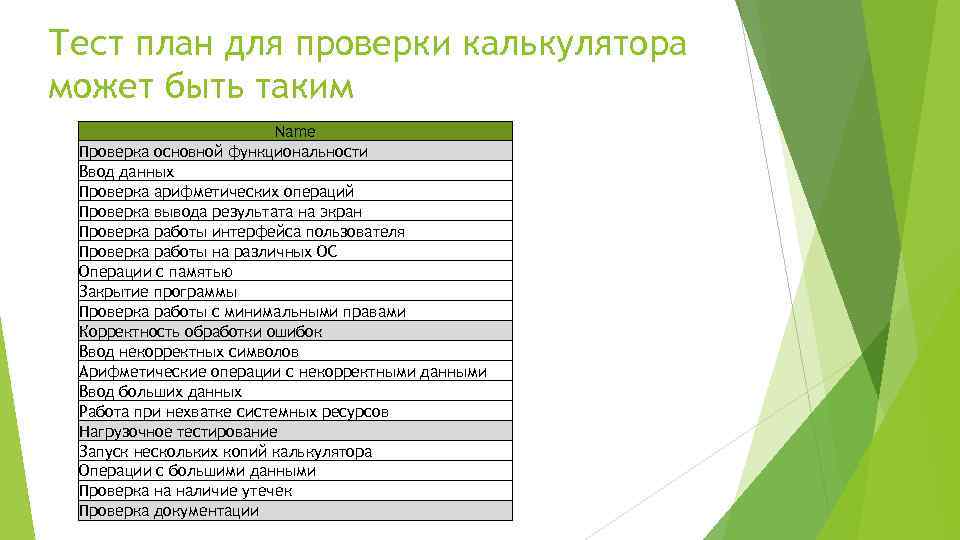 Тест план для проверки калькулятора может быть таким

| Name |
|---|
| Проверка основной функциональности |
| Ввод данных |
| Проверка арифметических операций |
| Проверка вывода результата на экран |
| Проверка работы интерфейса пользователя |
| Проверка работы на различных ОС |
| Операции с памятью |
| Закрытие программы |
| Проверка работы с минимальными правами |
| Корректность обработки ошибок |
| Ввод некорректных символов |
| Арифметические операции с некорректными данными |
| Ввод больших данных |
| Работа при нехватке системных ресурсов |
| Нагрузочное тестирование |
| Запуск нескольких копий калькулятора |
| Операции с большими данными |
| Проверка на наличие утечек |
| Проверка документации |